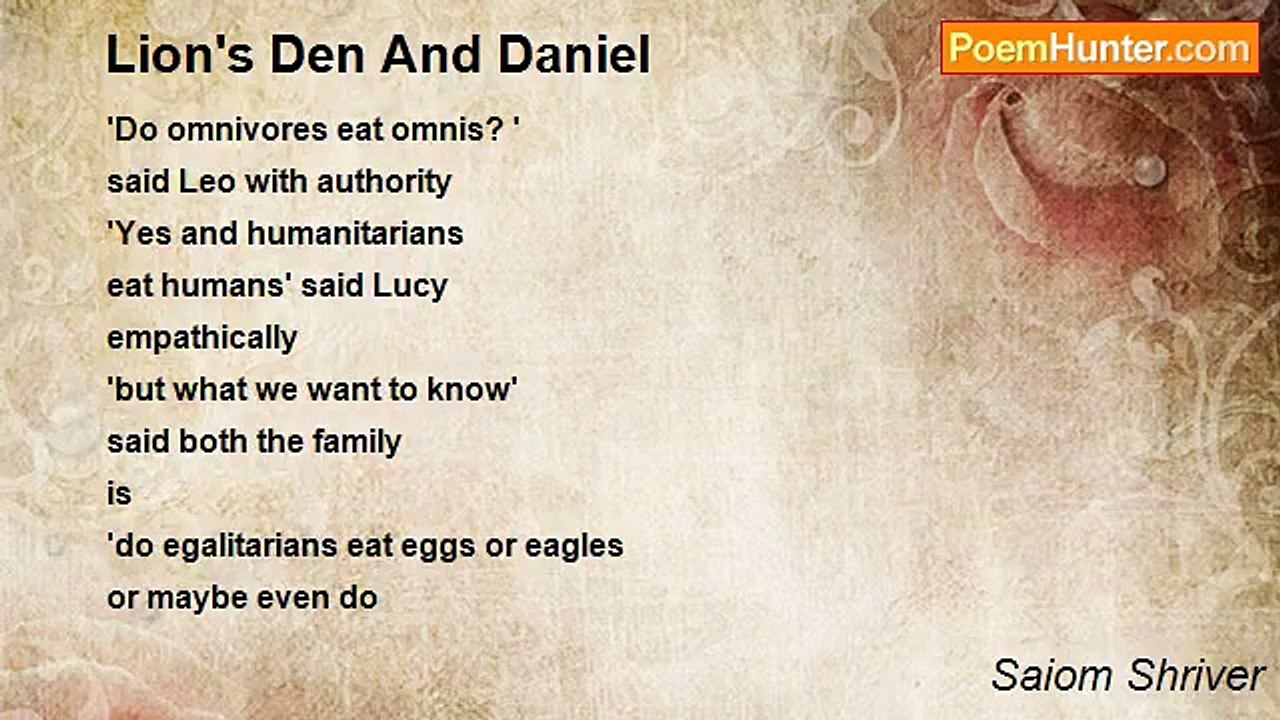 Lion's Den And Daniel

PoemHunter.com

'Do omnivores eat omnis? '
said Leo with authority
'Yes and humanitarians
eat humans' said Lucy
empathically
'but what we want to know'
said both the family
is
'do egalitarians eat eggs or eagles
or maybe even do

Saiom Shriver